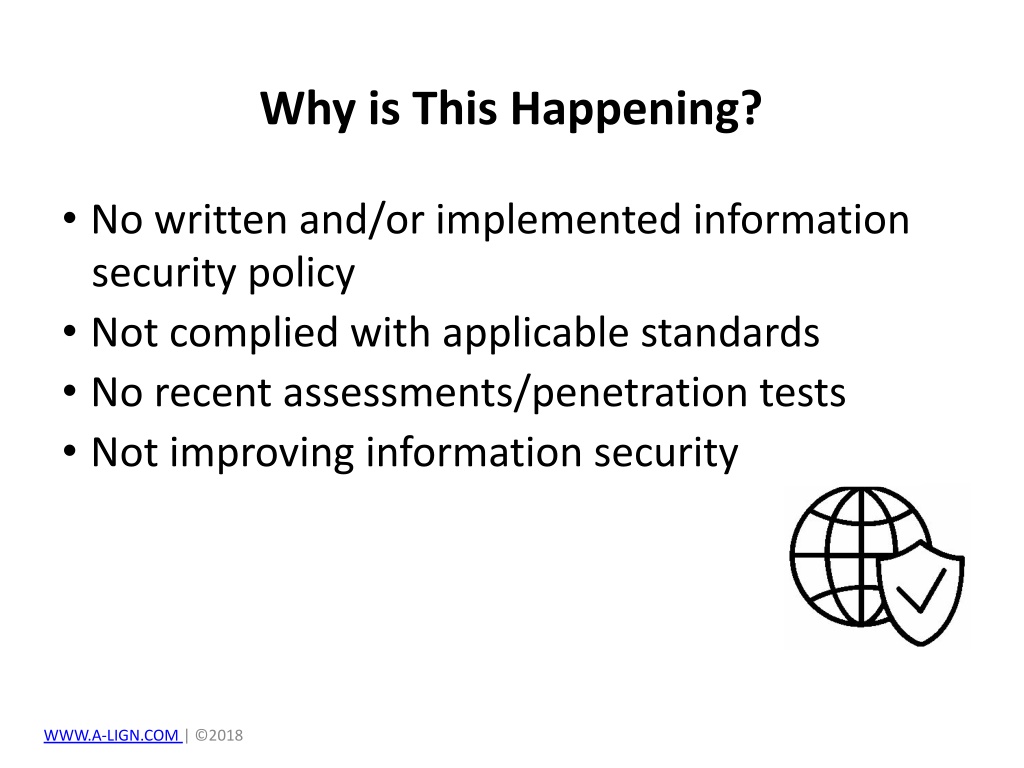 Why is This Happening?

• No written and/or implemented information security policy
• Not complied with applicable standards
• No recent assessments/penetration tests
• Not improving information security

WWW.A-LIGN.COM | ©2018